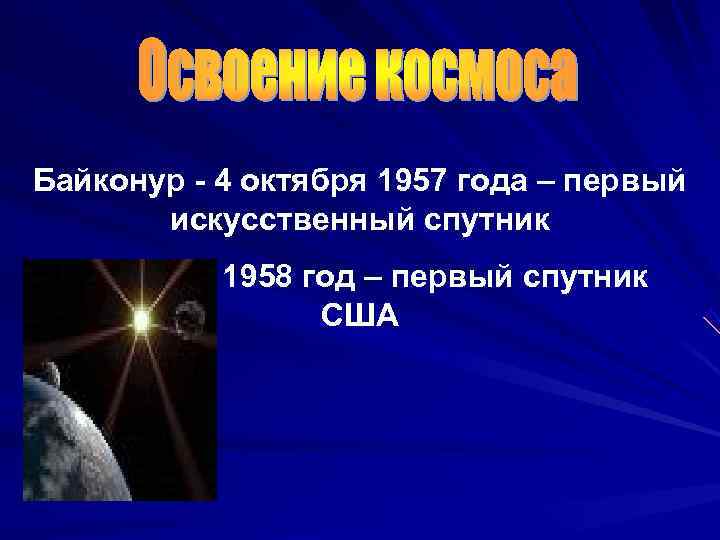 Освоение космоса

Байконур - 4 октября 1957 года – первый искусственный спутник

1958 год – первый спутник США